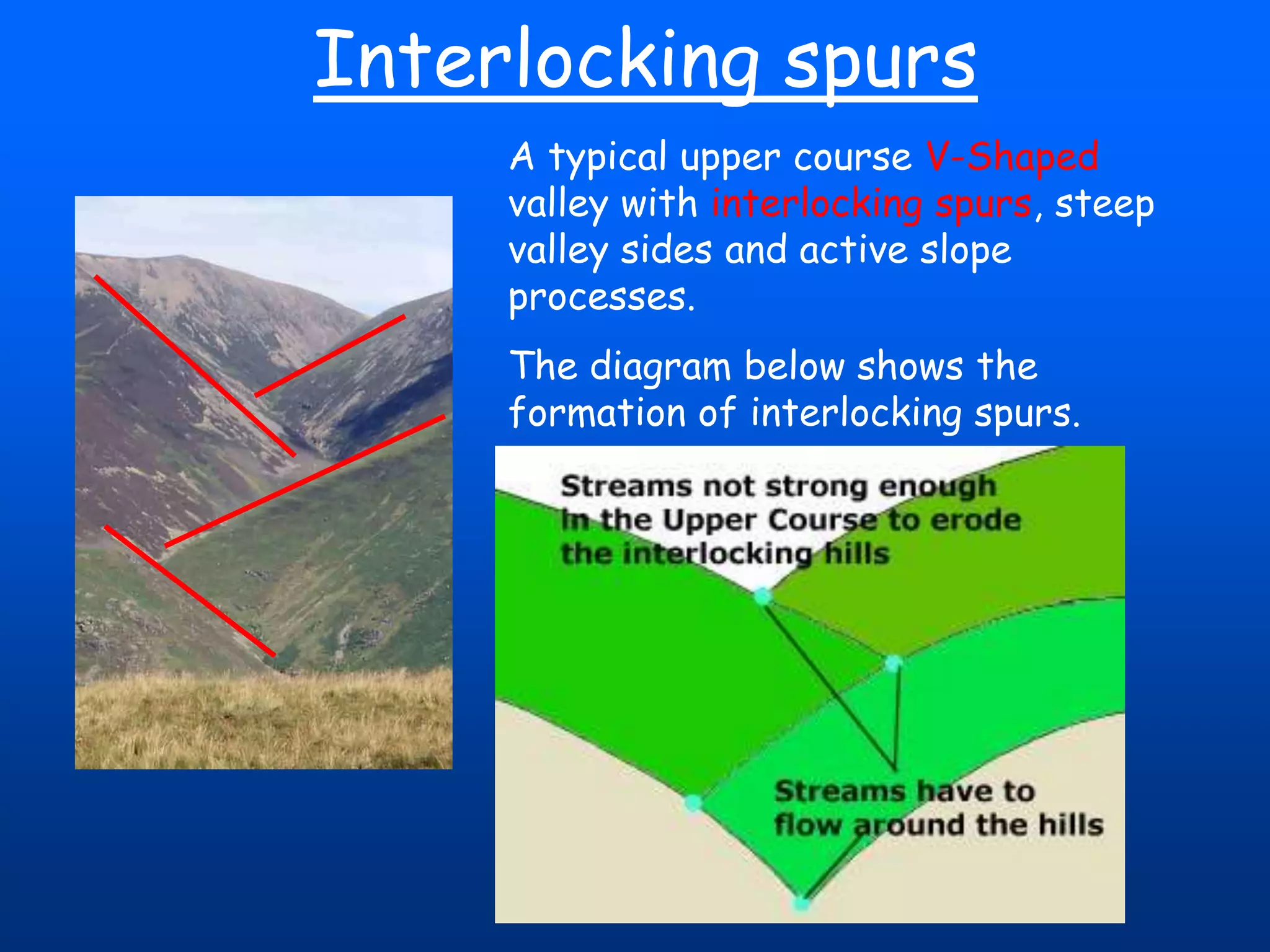 Interlocking spurs

A typical upper course V-Shaped valley with interlocking spurs, steep valley sides and active slope processes.

The diagram below shows the formation of interlocking spurs.

Streams not strong enough in the Upper Course to erode the interlocking hills

Streams have to flow around the hills